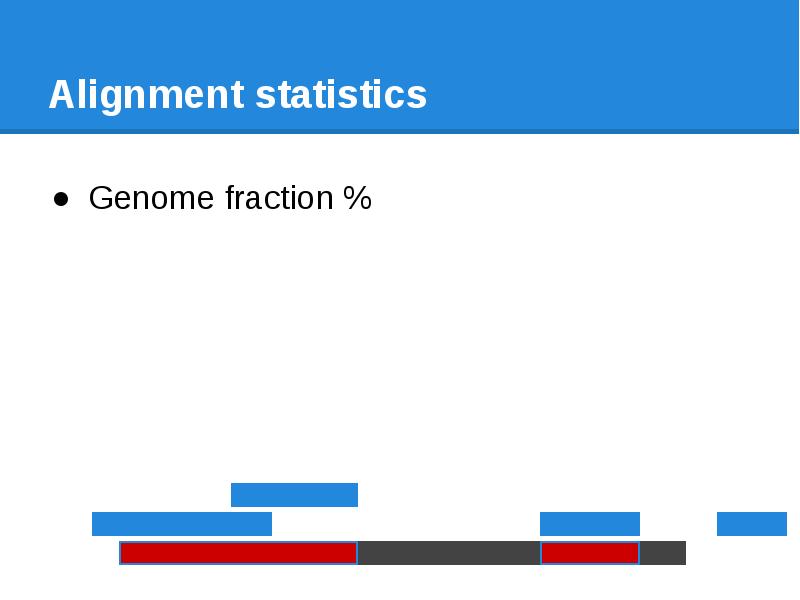 Alignment statistics

● Genome fraction %